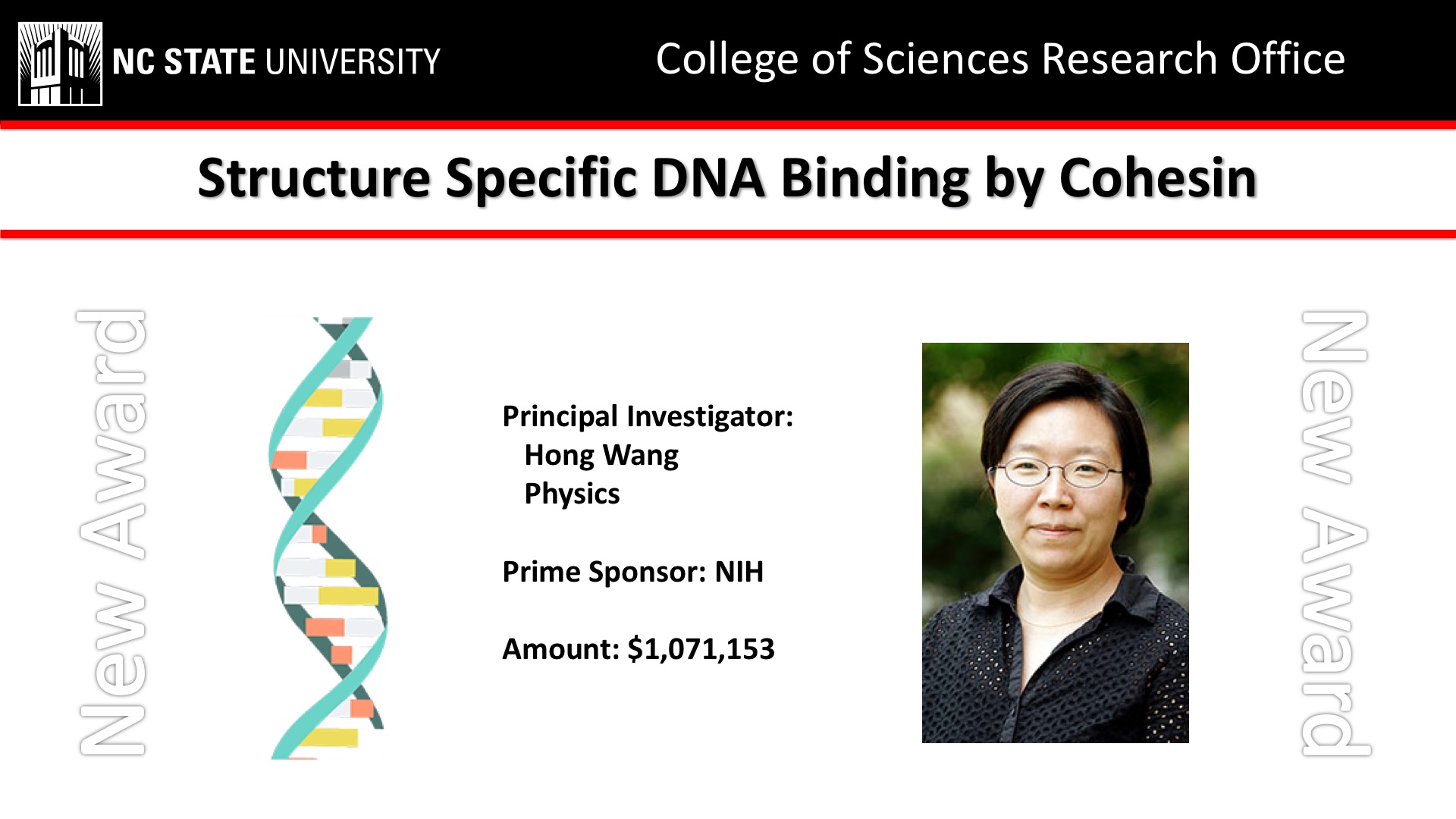 NC STATE UNIVERSITY

College of Sciences Research Office

Structure Specific DNA Binding by Cohesin

New Award

Principal Investigator:
Hong Wang
Physics

Prime Sponsor: NIH

Amount: $1,071,153

New Award